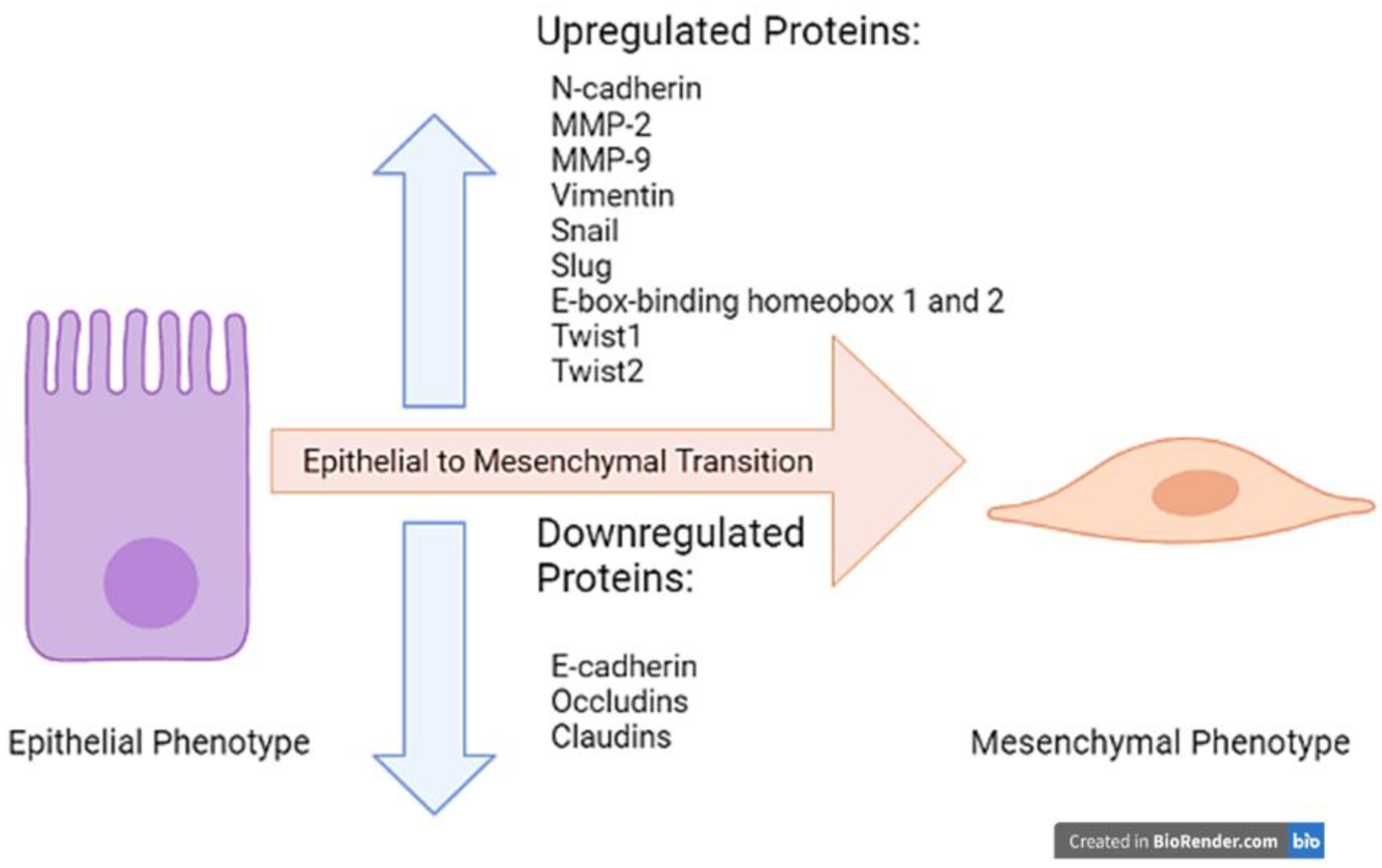 Upregulated Proteins:

N-cadherin
MMP-2
MMP-9
Vimentin
Snail
Slug
E-box-binding homeobox 1 and 2
Twist1
Twist2

Epithelial to Mesenchymal Transition

Downregulated Proteins:

E-cadherin
Occludins
Claudins

Epithelial Phenotype

Mesenchymal Phenotype

Created in BioRender.com bio